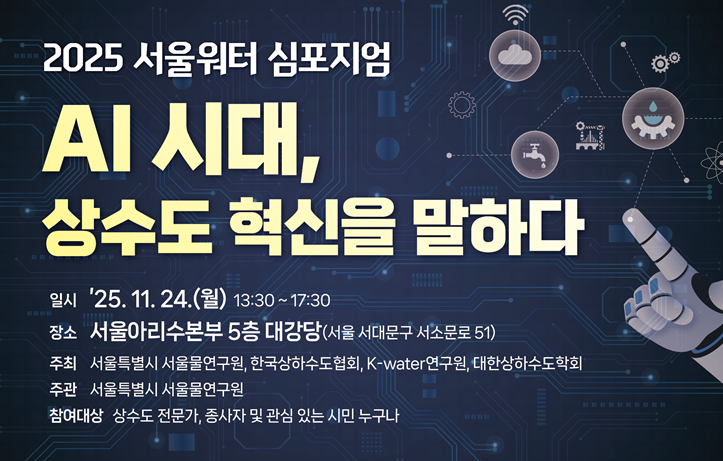 2025 서울워터 심포지엄

AI 시대,
상수도 혁신을 말하다

일시 '25. 11. 24.(월) 13:30 ~ 17:30
장소 서울아리수본부 5층 대강당(서울 서대문구 서소문로 51)
주최 서울특별시 서울물연구원, 한국상하수도협회, K-water연구원, 대한상하수도학회
주관 서울특별시 서울물연구원
참여대상 상수도 전문가, 종사자 및 관심 있는 시민 누구나